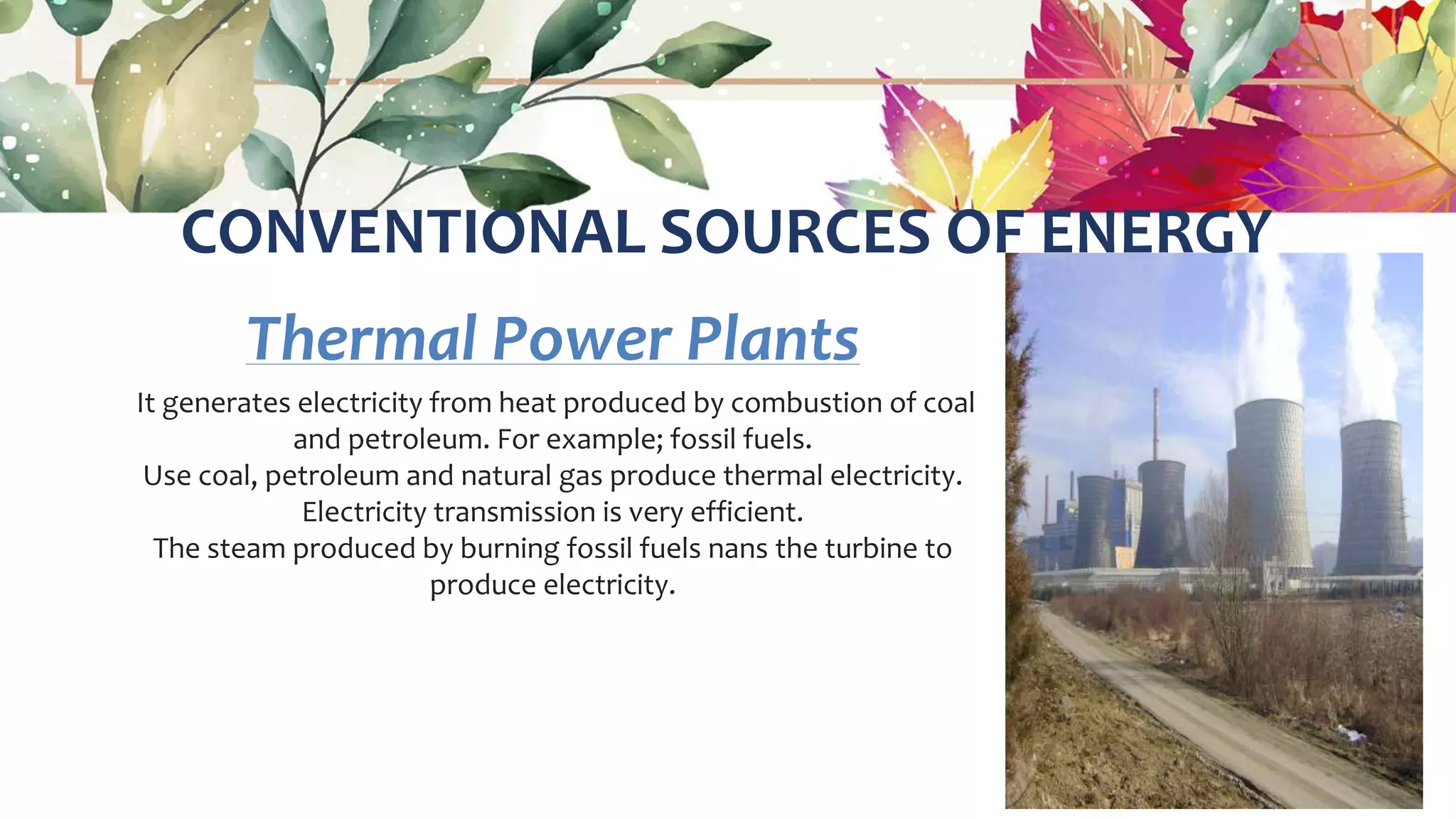 CONVENTIONAL SOURCES OF ENERGY

Thermal Power Plants

It generates electricity from heat produced by combustion of coal and petroleum. For example; fossil fuels.
Use coal, petroleum and natural gas produce thermal electricity.
Electricity transmission is very efficient.
The steam produced by burning fossil fuels nans the turbine to produce electricity.